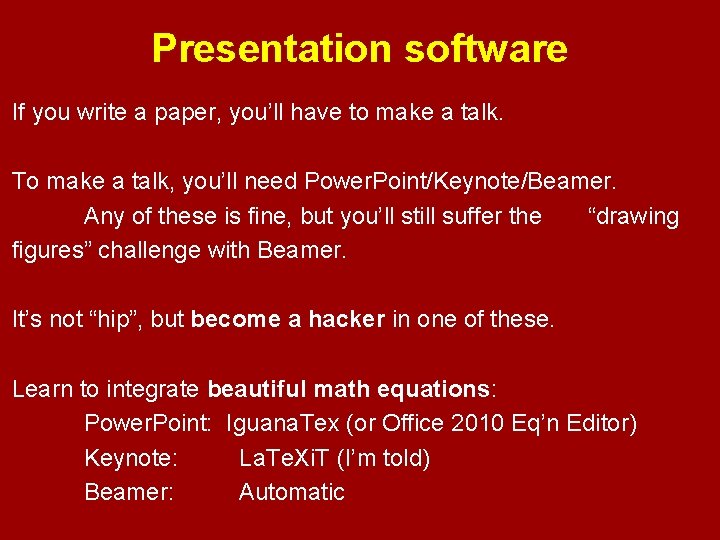 Presentation software

If you write a paper, you'll have to make a talk.

To make a talk, you'll need PowerPoint/Keynote/Beamer.
Any of these is fine, but you'll still suffer the "drawing figures" challenge with Beamer.

It's not "hip", but become a hacker in one of these.

Learn to integrate beautiful math equations:
PowerPoint: IguanaTex (or Office 2010 Eq'n Editor)
Keynote: LaTeXiT (I'm told)
Beamer: Automatic